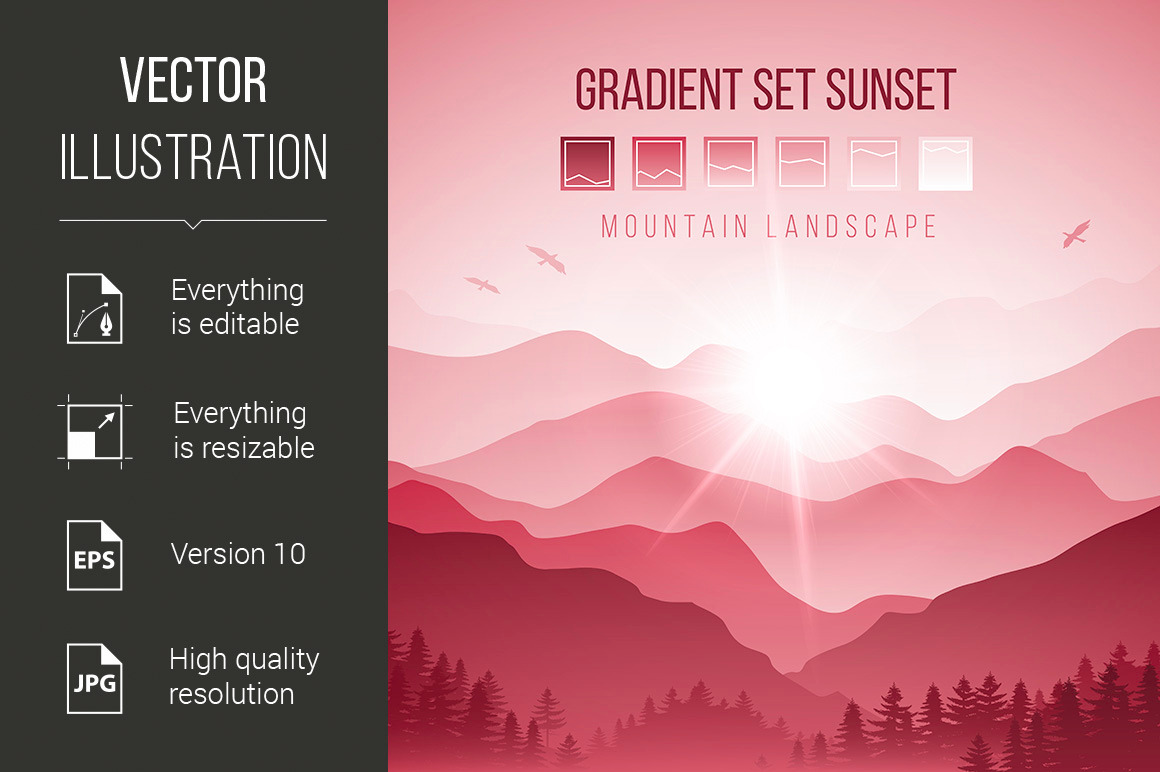 VECTOR
ILLUSTRATION

Everything is editable

Everything is resizable

EPS

Version 10

JPG

High quality resolution

GRADIENT SET SUNSET

MOUNTAIN LANDSCAPE